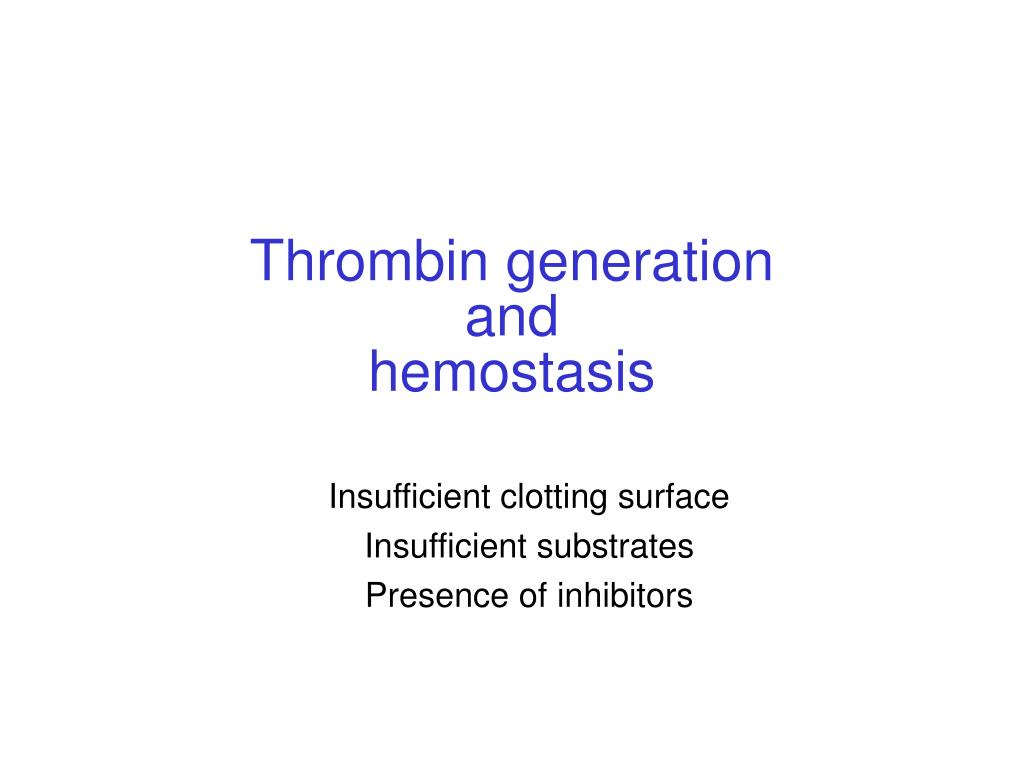 Thrombin generation
and
hemostasis

Insufficient clotting surface
Insufficient substrates
Presence of inhibitors